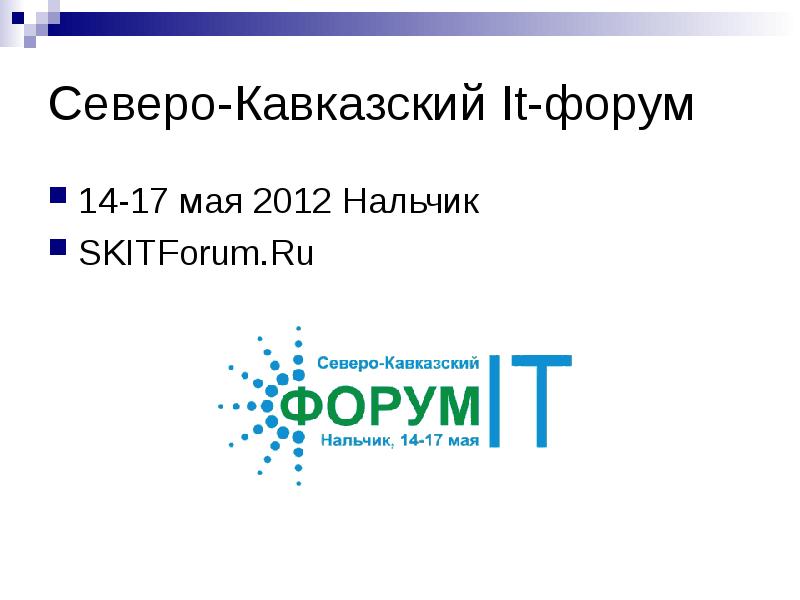 Северо-Кавказский It-форум

14-17 мая 2012 Нальчик

SKITForum.Ru

Северо-Кавказский
ФОРУМ IT
Нальчик, 14-17 мая